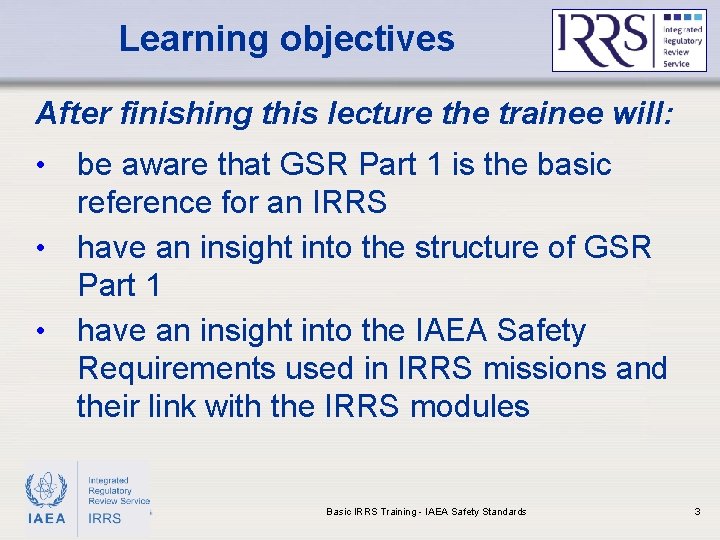 Learning objectives

IRRS Integrated Regulatory Review Service

After finishing this lecture the trainee will:

• be aware that GSR Part 1 is the basic reference for an IRRS

• have an insight into the structure of GSR Part 1

• have an insight into the IAEA Safety Requirements used in IRRS missions and their link with the IRRS modules

IAEA Integrated Regulatory Review Service IRRS

Basic IRRS Training - IAEA Safety Standards

3